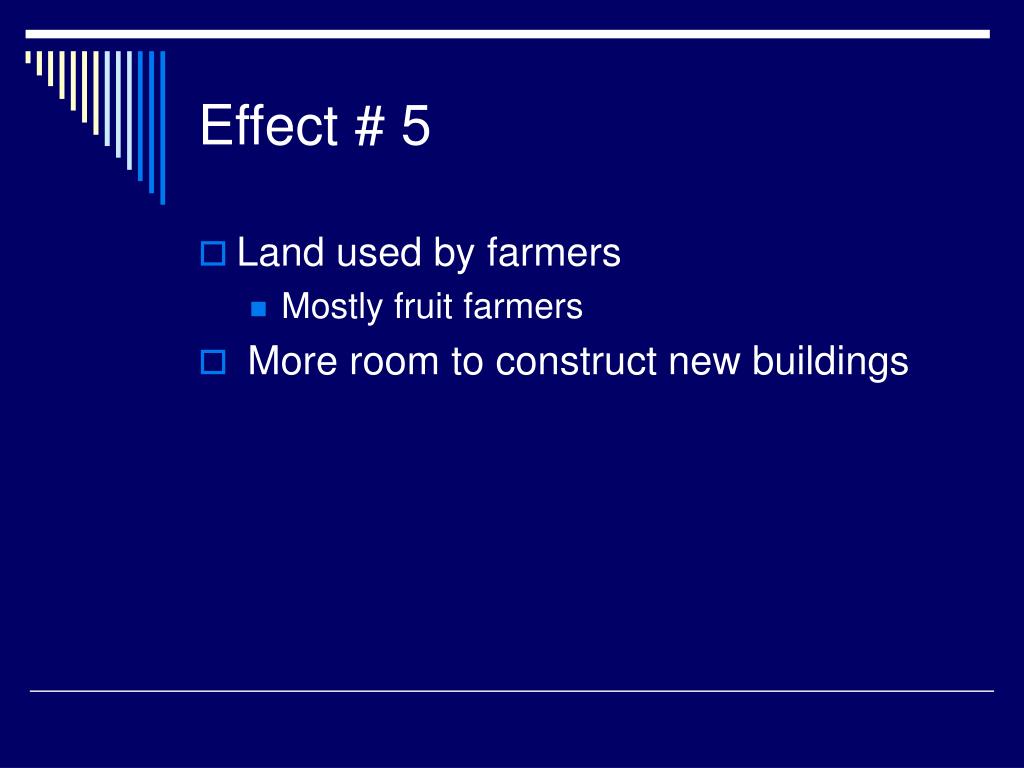 Effect # 5

Land used by farmers

Mostly fruit farmers

More room to construct new buildings